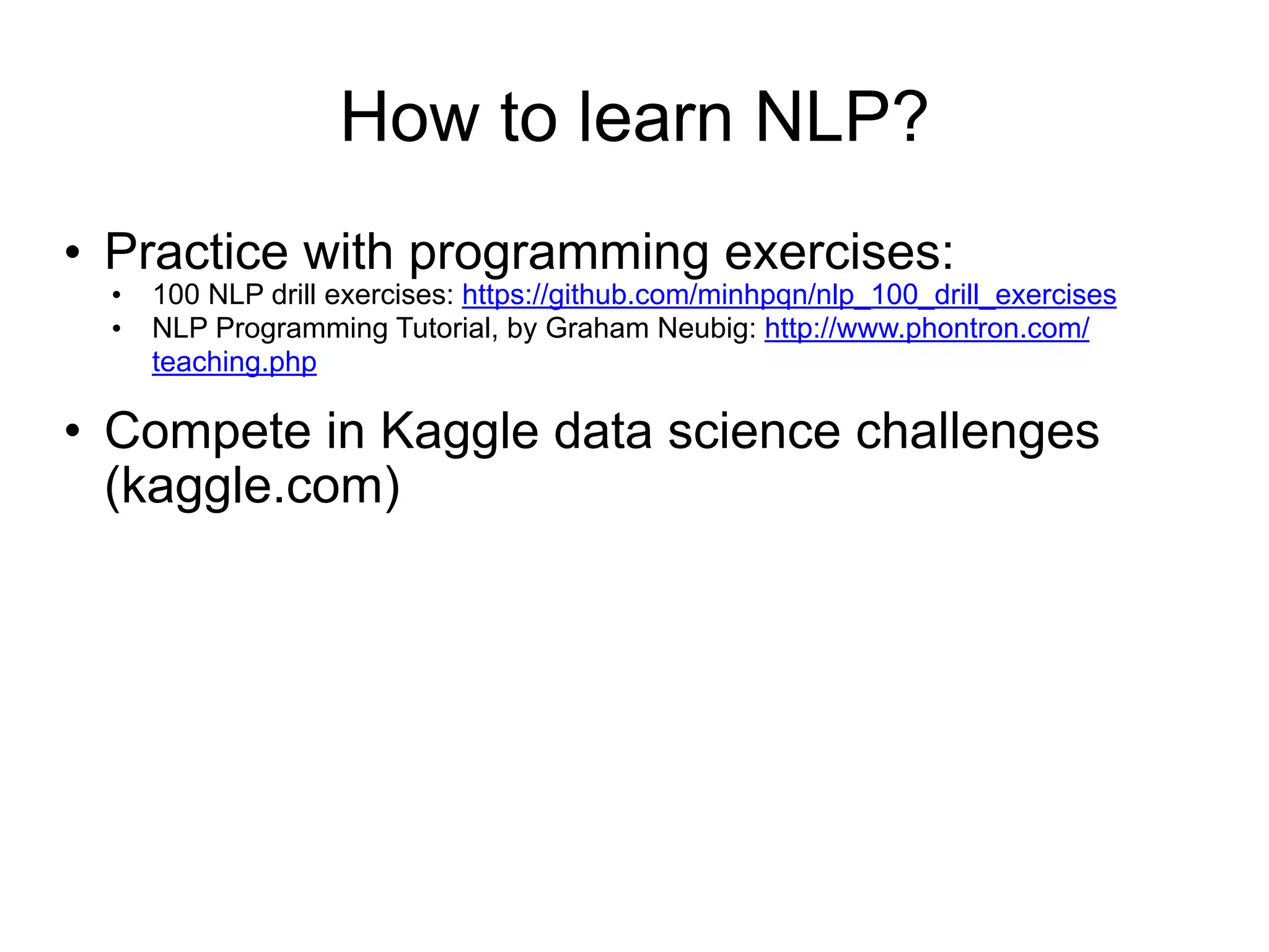 How to learn NLP?

• Practice with programming exercises:
  • 100 NLP drill exercises: https://github.com/minhpqn/nlp_100_drill_exercises
  • NLP Programming Tutorial, by Graham Neubig: http://www.phontron.com/teaching.php

• Compete in Kaggle data science challenges (kaggle.com)